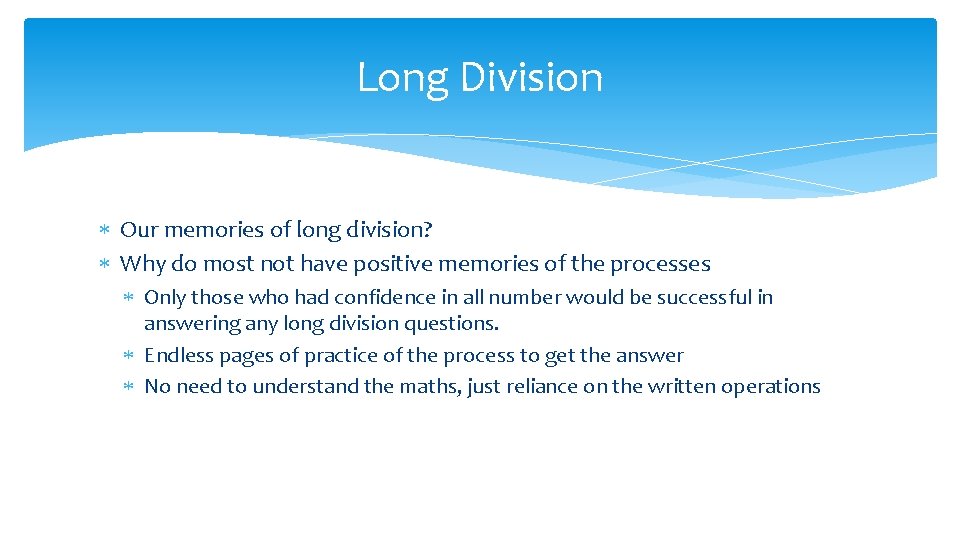 Long Division

∗ Our memories of long division?
∗ Why do most not have positive memories of the processes
 ∗ Only those who had confidence in all number would be successful in answering any long division questions.
 ∗ Endless pages of practice of the process to get the answer
 ∗ No need to understand the maths, just reliance on the written operations